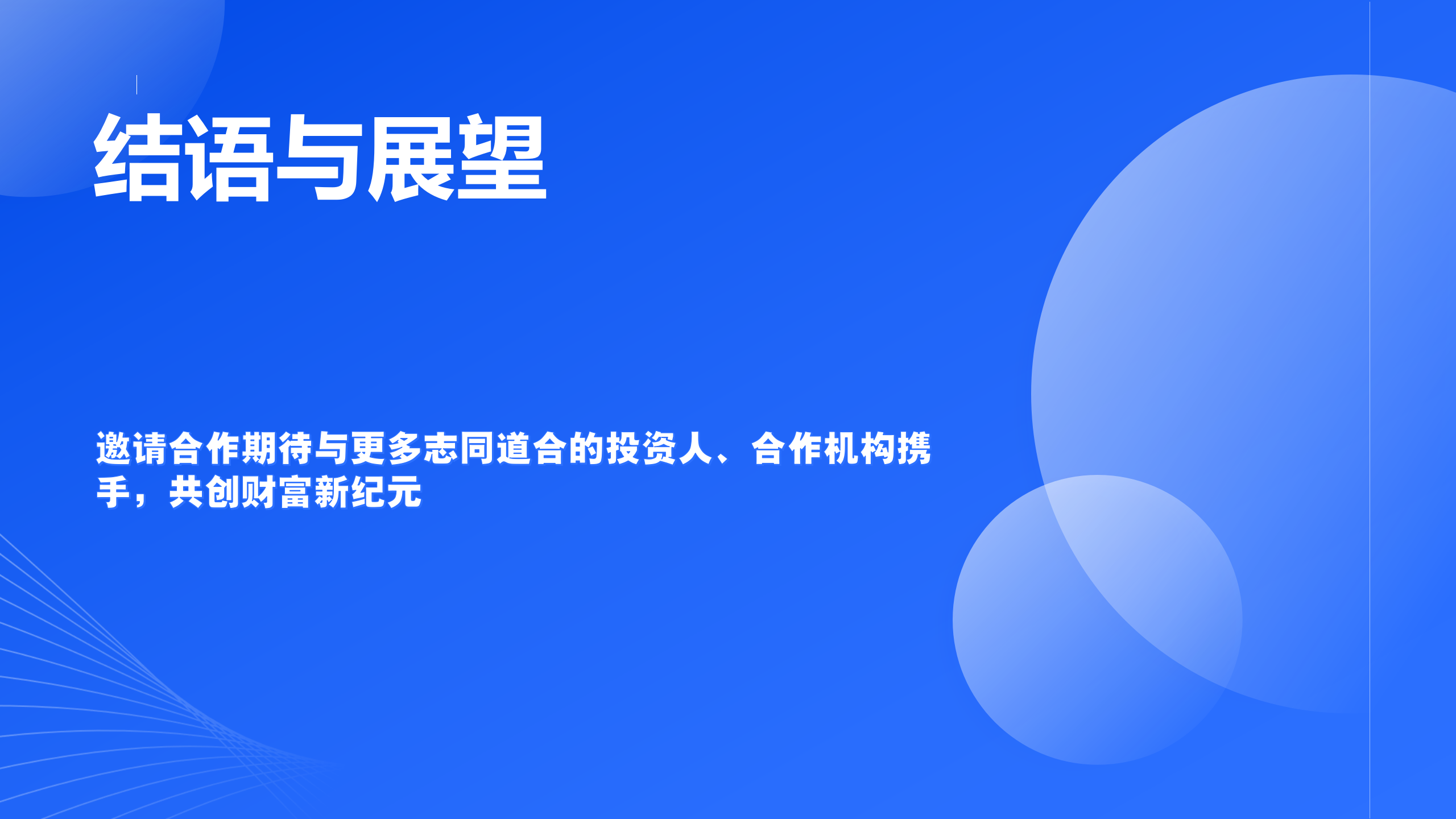 结语与展望

邀请合作期待与更多志同道合的投资人、合作机构携手，共创财富新纪元